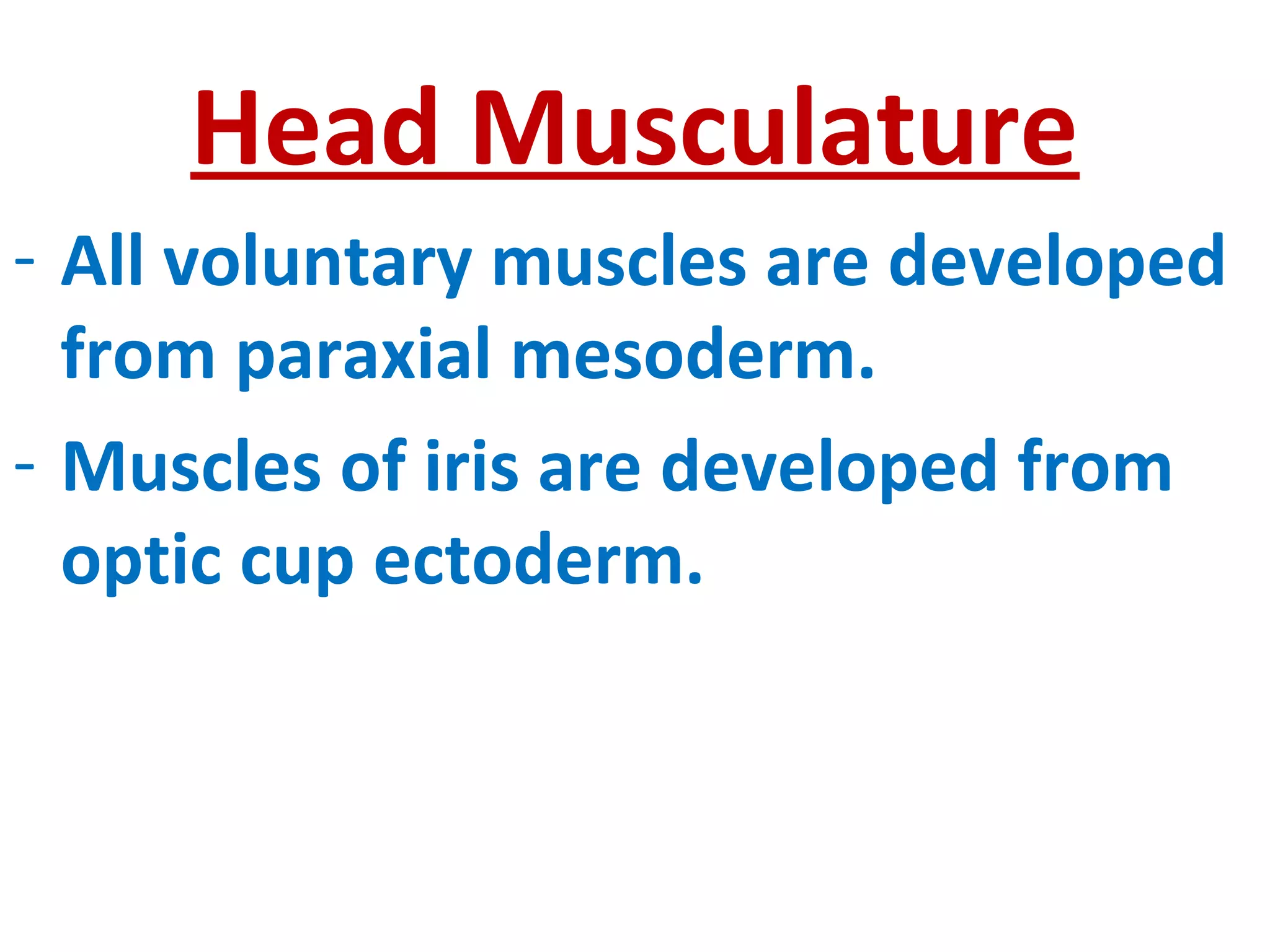 Head Musculature

- All voluntary muscles are developed from paraxial mesoderm.
- Muscles of iris are developed from optic cup ectoderm.